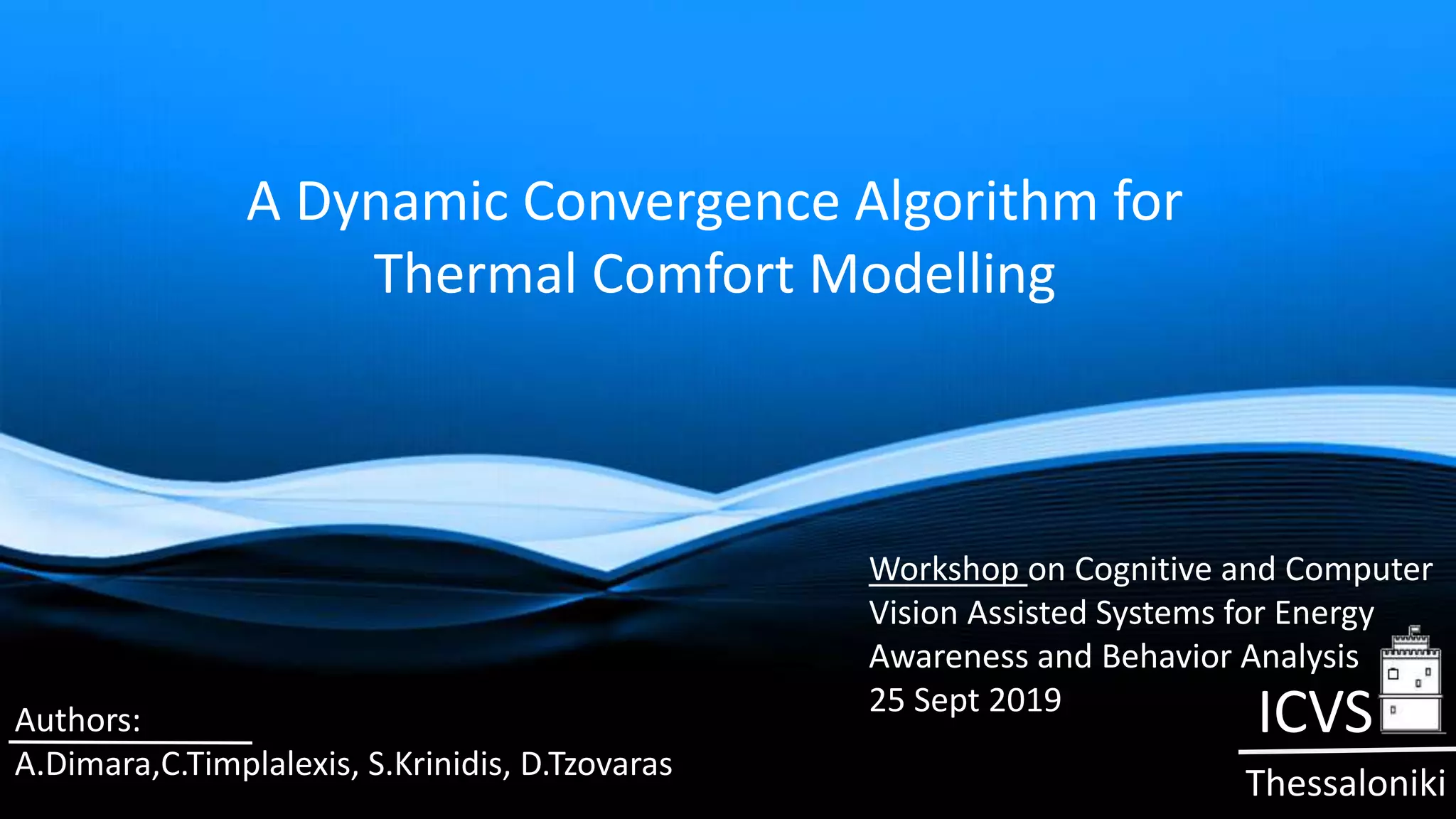 A Dynamic Convergence Algorithm for Thermal Comfort Modelling

Workshop on Cognitive and Computer Vision Assisted Systems for Energy Awareness and Behavior Analysis
25 Sept 2019

Authors:
A.Dimara,C.Timplalexis, S.Krinidis, D.Tzovaras

ICVS
Thessaloniki